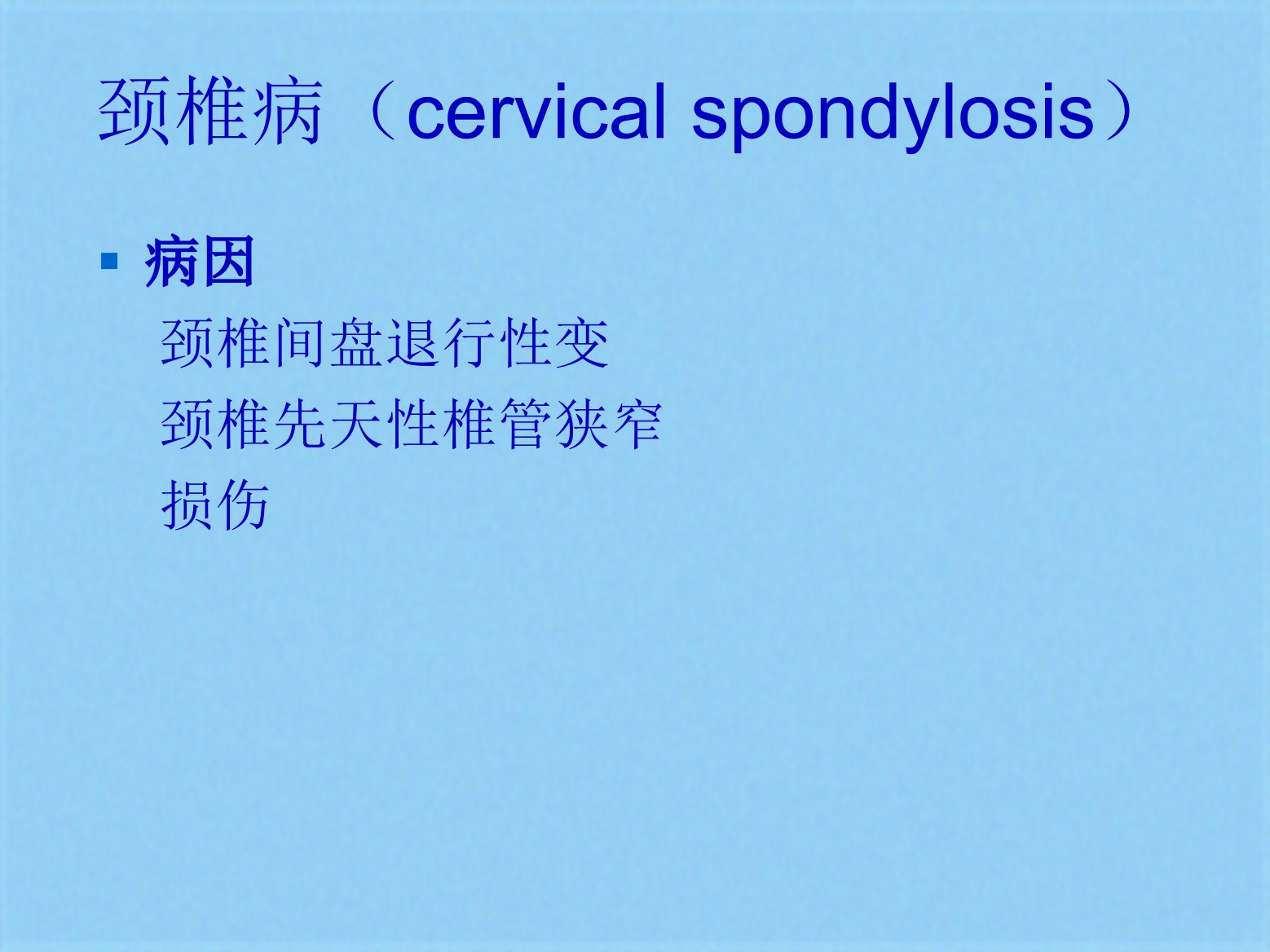 颈椎病（cervical spondylosis）

▪ 病因

颈椎间盘退行性变

颈椎先天性椎管狭窄

损伤